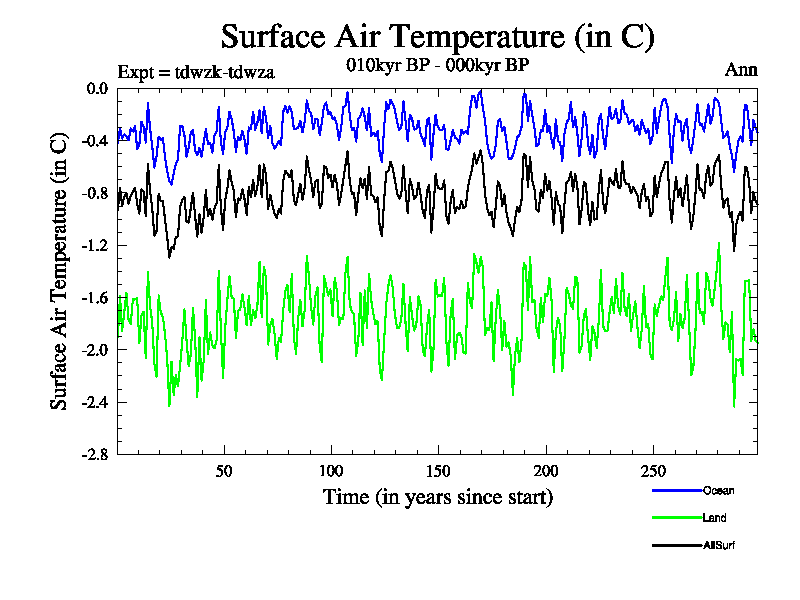 Surface Air Temperature (in C)

Expt = tdwzk-tdwza

010kyr BP - 000kyr BP

Ann

Surface Air Temperature (in C)

0.0
-0.4
-0.8
-1.2
-1.6
-2.0
-2.4
-2.8

50
100
150
200
250

Time (in years since start)

Ocean
Land
AllSurf